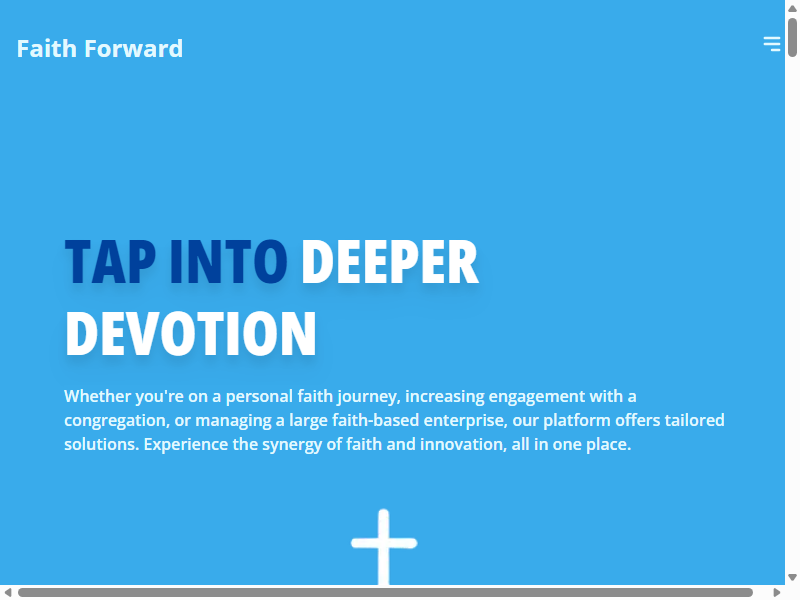 Faith Forward

TAP INTO DEEPER DEVOTION

Whether you're on a personal faith journey, increasing engagement with a congregation, or managing a large faith-based enterprise, our platform offers tailored solutions. Experience the synergy of faith and innovation, all in one place.